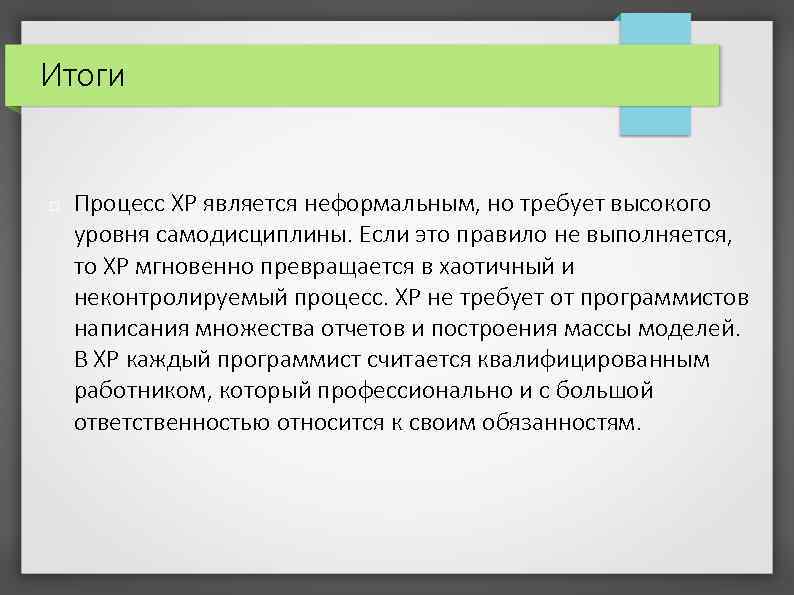 Итоги

Процесс XP является неформальным, но требует высокого уровня самодисциплины. Если это правило не выполняется, то XP мгновенно превращается в хаотичный и неконтролируемый процесс. XP не требует от программистов написания множества отчетов и построения массы моделей. В XP каждый программист считается квалифицированным работником, который профессионально и с большой ответственностью относится к своим обязанностям.